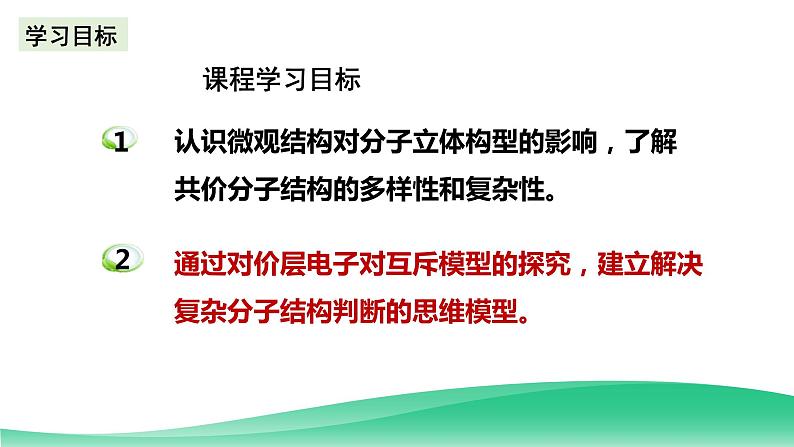 学习目标

课程学习目标

1 认识微观结构对分子立体构型的影响，了解共价分子结构的多样性和复杂性。

2 通过对价层电子对互斥模型的探究，建立解决复杂分子结构判断的思维模型。